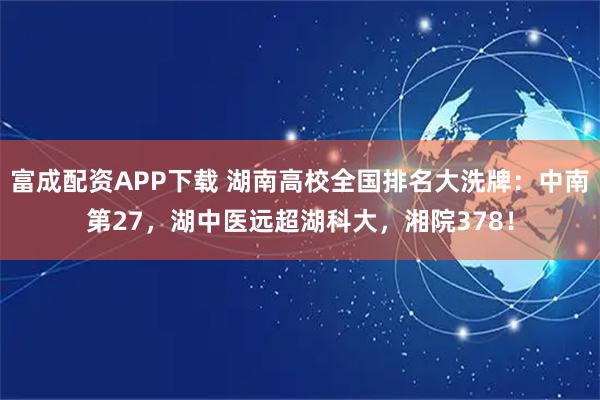 富成配资APP下载 湖南高校全国排名大洗牌：中南第27，湖中医远超湖科大，湘院378！